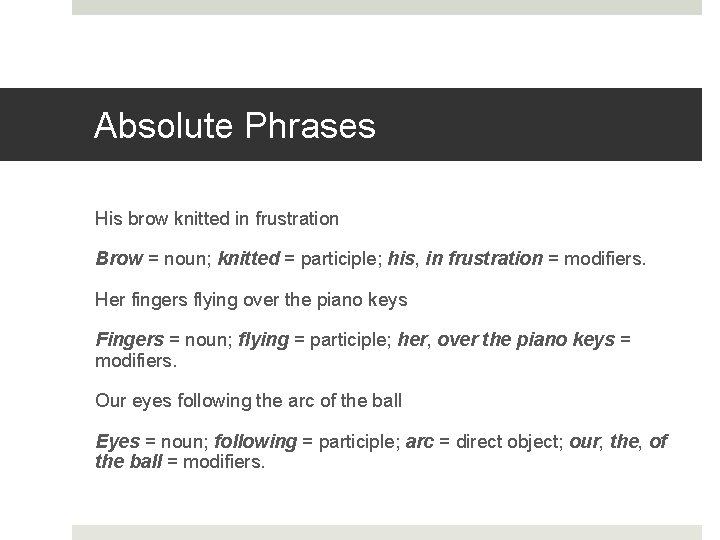 Absolute Phrases

His brow knitted in frustration

Brow = noun; knitted = participle; his, in frustration = modifiers.

Her fingers flying over the piano keys

Fingers = noun; flying = participle; her, over the piano keys = modifiers.

Our eyes following the arc of the ball

Eyes = noun; following = participle; arc = direct object; our, the, of the ball = modifiers.